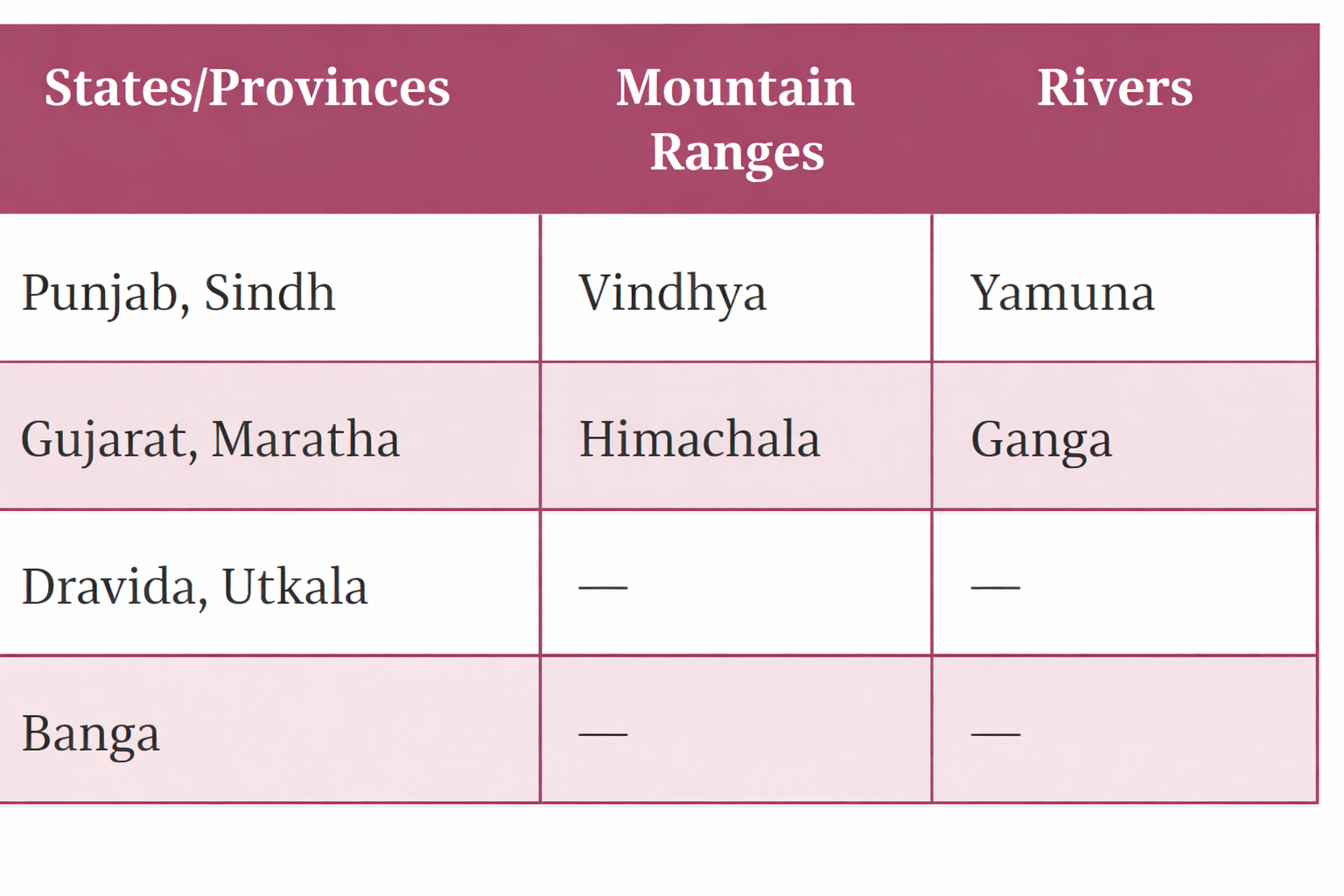 | States/Provinces | Mountain Ranges | Rivers |
|---|---|---|
| Punjab, Sindh | Vindhya | Yamuna |
| Gujarat, Maratha | Himachala | Ganga |
| Dravida, Utkala | — | — |
| Banga | — | — |